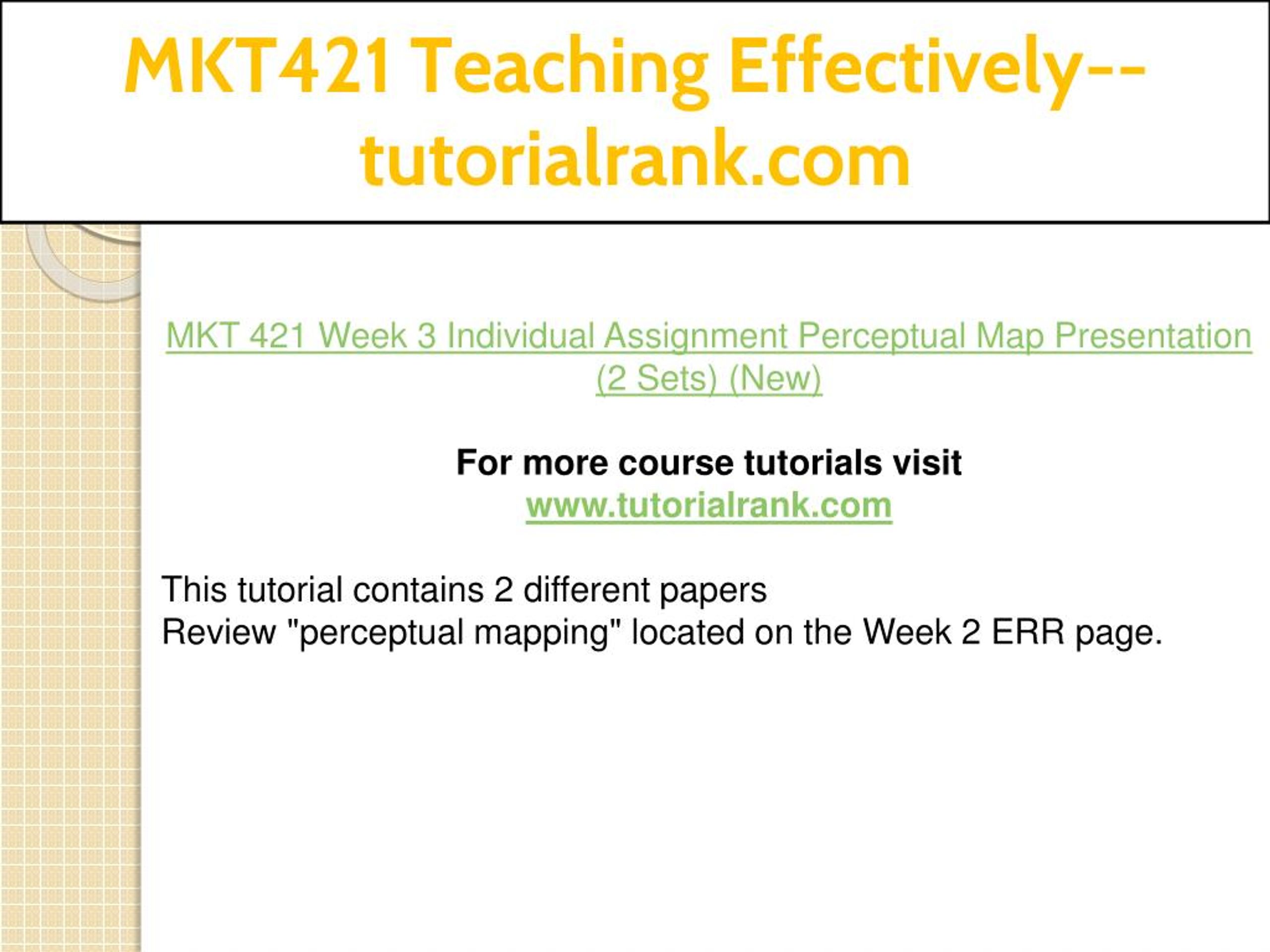 MKT421 Teaching Effectively--tutorialrank.com

MKT 421 Week 3 Individual Assignment Perceptual Map Presentation (2 Sets) (New)

For more course tutorials visit
www.tutorialrank.com

This tutorial contains 2 different papers
Review "perceptual mapping" located on the Week 2 ERR page.